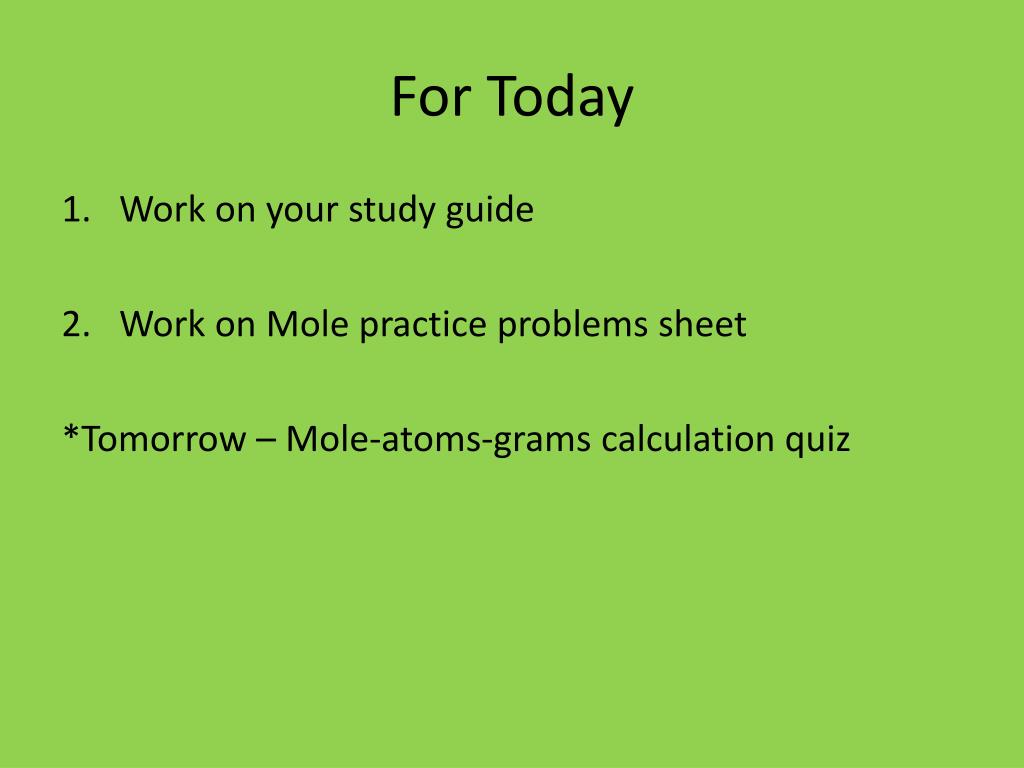 For Today

1. Work on your study guide

2. Work on Mole practice problems sheet

*Tomorrow – Mole-atoms-grams calculation quiz